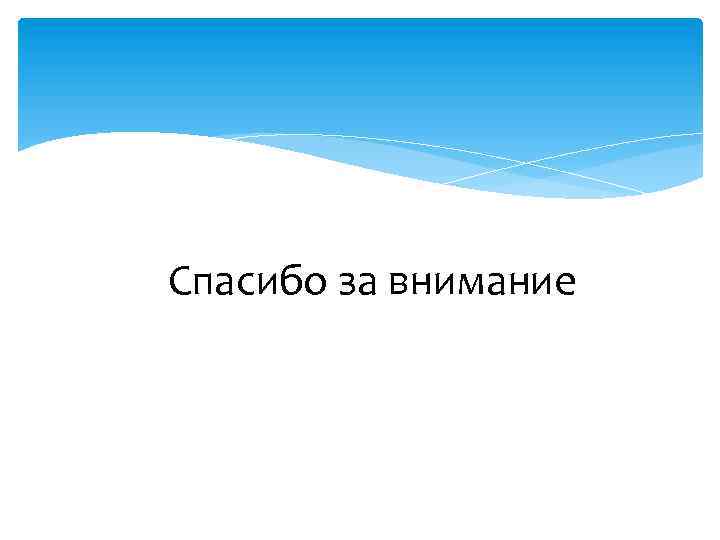 Спасибо за внимание